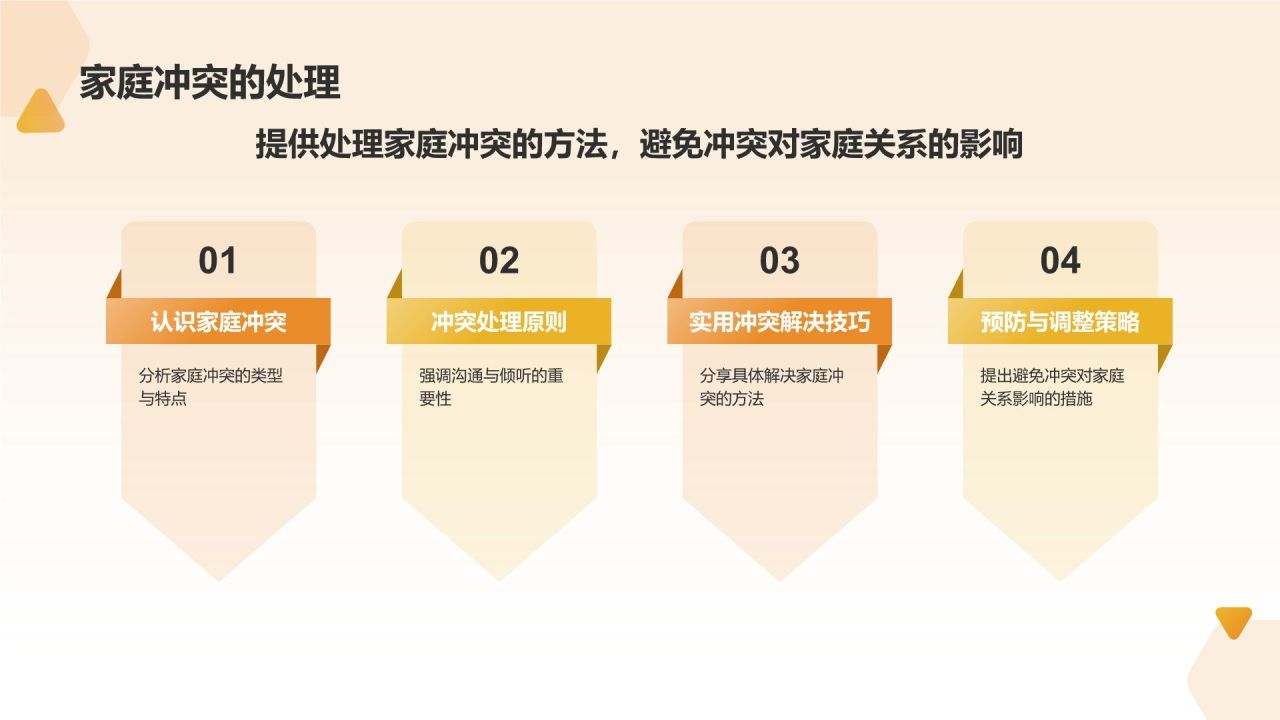 家庭冲突的处理

提供处理家庭冲突的方法，避免冲突对家庭关系的影响

01

认识家庭冲突

分析家庭冲突的类型与特点

02

冲突处理原则

强调沟通与倾听的重要性

03

实用冲突解决技巧

分享具体解决家庭冲突的方法

04

预防与调整策略

提出避免冲突对家庭关系影响的措施